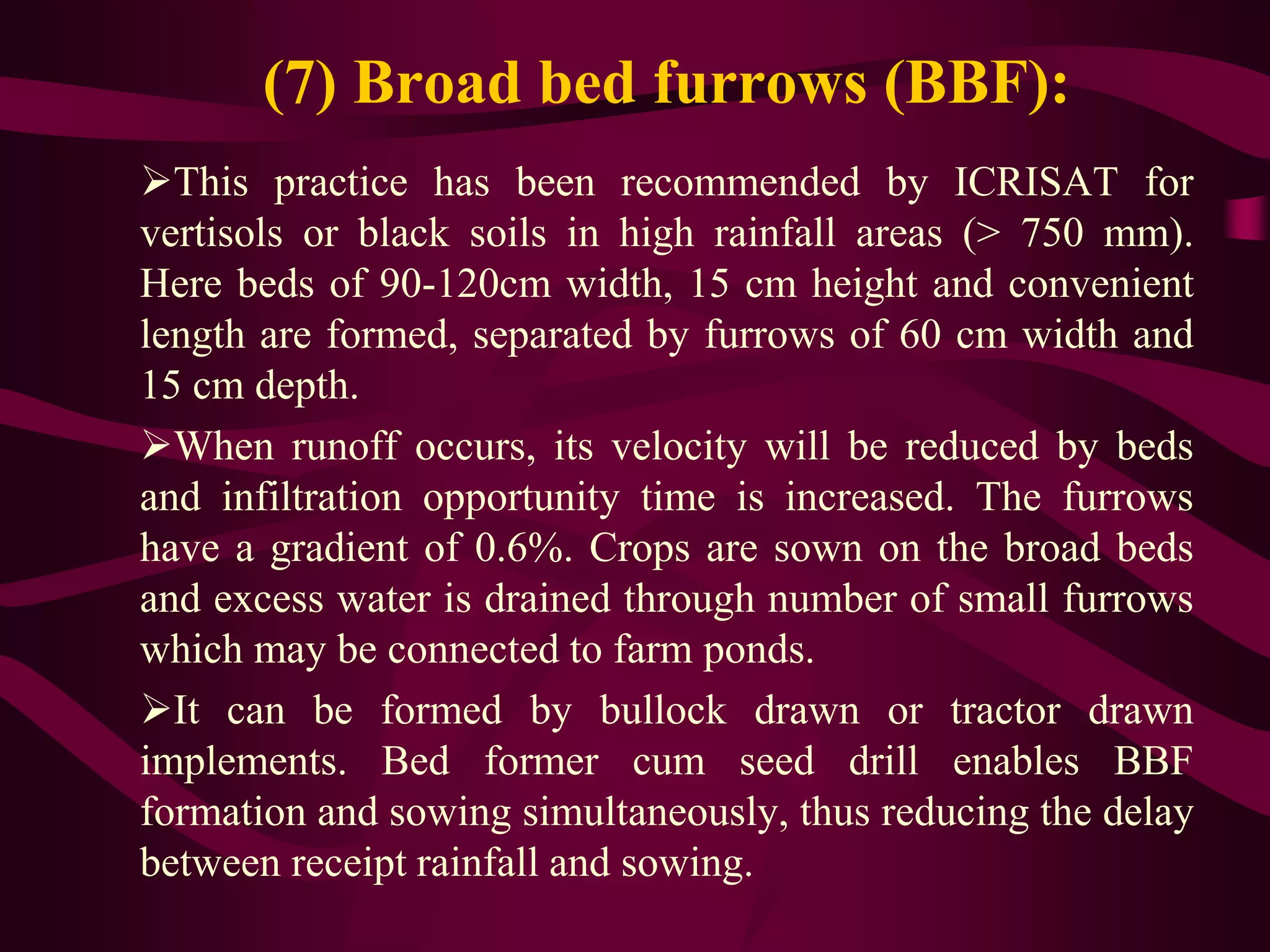 (7) Broad bed furrows (BBF):

➢This practice has been recommended by ICRISAT for vertisols or black soils in high rainfall areas (> 750 mm). Here beds of 90-120cm width, 15 cm height and convenient length are formed, separated by furrows of 60 cm width and 15 cm depth.

➢When runoff occurs, its velocity will be reduced by beds and infiltration opportunity time is increased. The furrows have a gradient of 0.6%. Crops are sown on the broad beds and excess water is drained through number of small furrows which may be connected to farm ponds.

➢It can be formed by bullock drawn or tractor drawn implements. Bed former cum seed drill enables BBF formation and sowing simultaneously, thus reducing the delay between receipt rainfall and sowing.